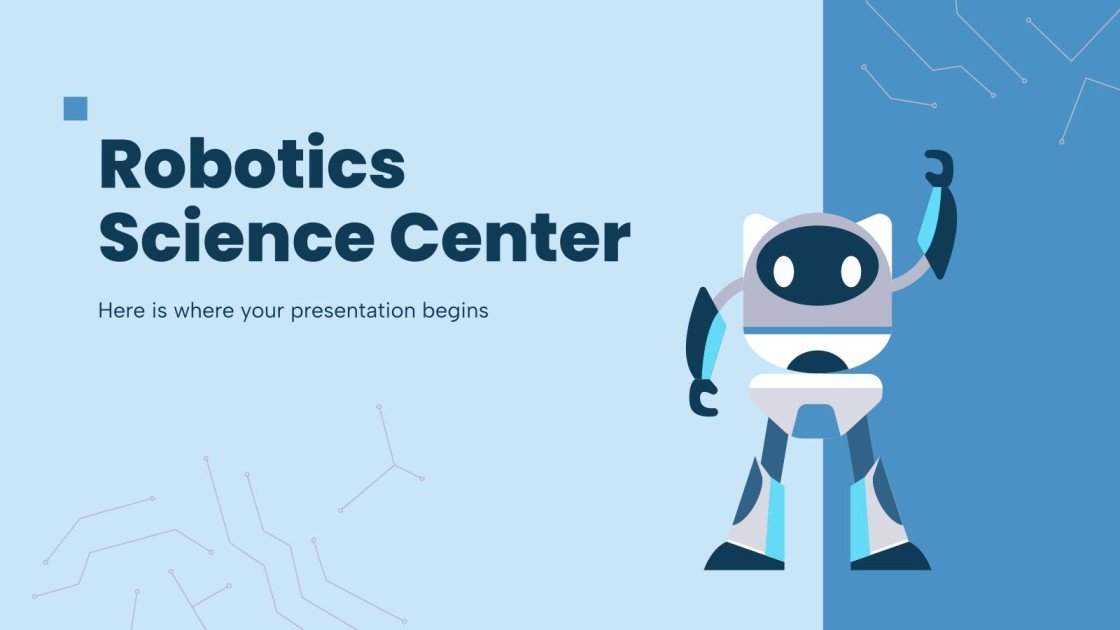 Robotics Science Center

Here is where your presentation begins